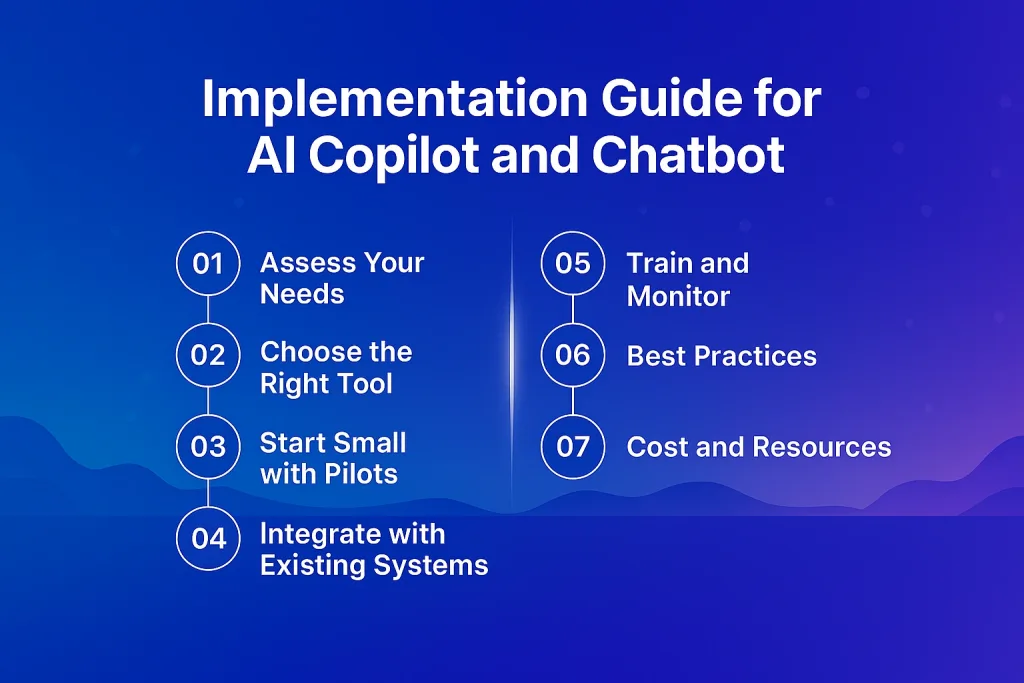 Implementation Guide for AI Copilot and Chatbot

01 Assess Your Needs

02 Choose the Right Tool

03 Start Small with Pilots

04 Integrate with Existing Systems

05 Train and Monitor

06 Best Practices

07 Cost and Resources